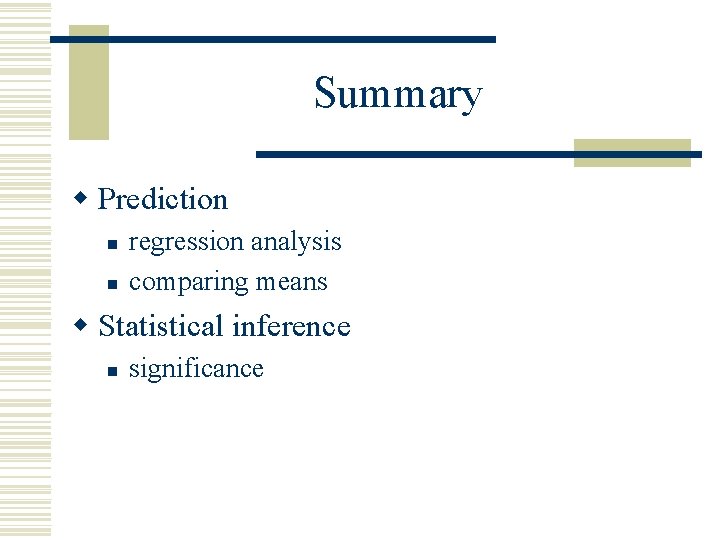 Summary

Prediction

regression analysis

comparing means

Statistical inference

significance